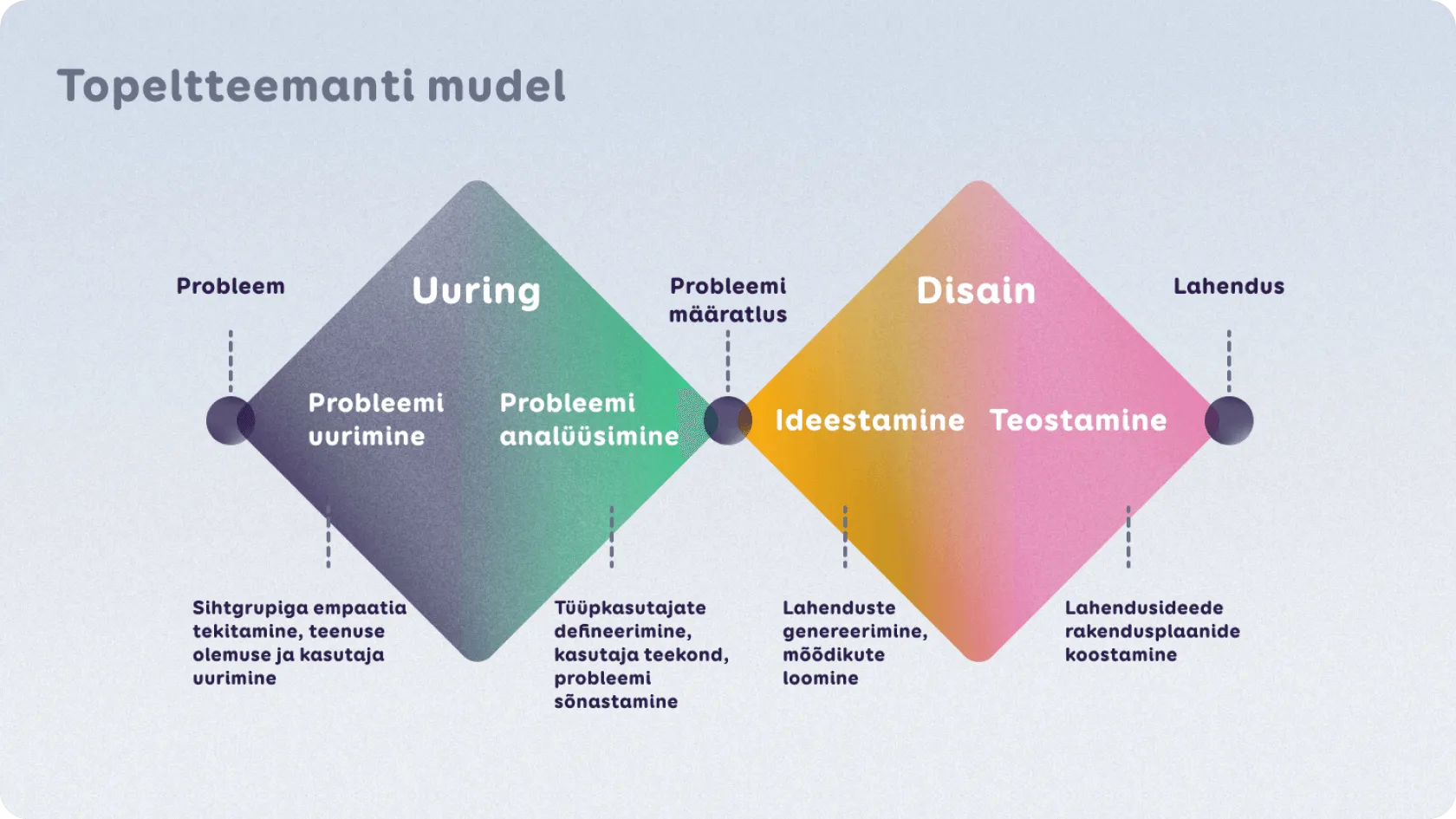 Topeltteemanti mudel

Probleem

Uuring

Probleemi määratlus

Disain

Lahendus

Probleemi uurimine

Probleemi analüüsimine

Ideestamine

Teostamine

Sihtgrupiga empaatia tekitamine, teenuse olemuse ja kasutaja uurimine

Tüüpkasutajate defineerimine, kasutaja teekond, probleemi sõnastamine

Lahenduste genereerimine, mõõdikute loomine

Lahendusideede rakendusplaanide koostamine